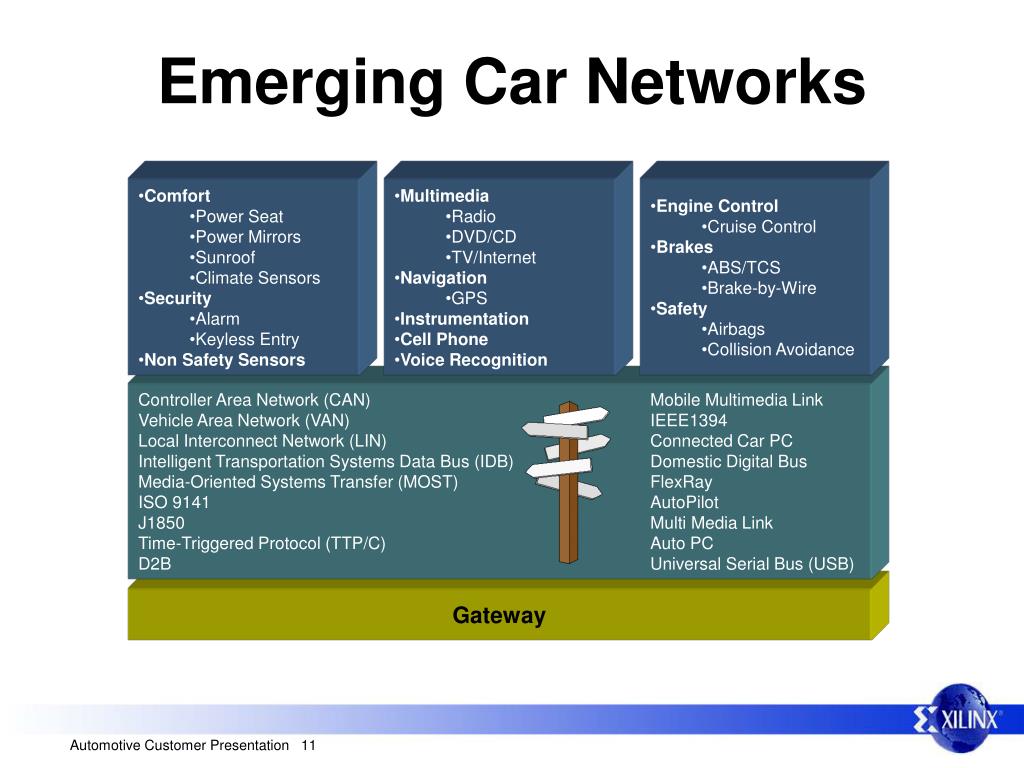 Emerging Car Networks

•Comfort
•Power Seat
•Power Mirrors
•Sunroof
•Climate Sensors
•Security
•Alarm
•Keyless Entry
•Non Safety Sensors

•Multimedia
•Radio
•DVD/CD
•TV/Internet
•Navigation
•GPS
•Instrumentation
•Cell Phone
•Voice Recognition

•Engine Control
•Cruise Control
•Brakes
•ABS/TCS
•Brake-by-Wire
•Safety
•Airbags
•Collision Avoidance

Controller Area Network (CAN)
Vehicle Area Network (VAN)
Local Interconnect Network (LIN)
Intelligent Transportation Systems Data Bus (IDB)
Media-Oriented Systems Transfer (MOST)
ISO 9141
J1850
Time-Triggered Protocol (TTP/C)
D2B

Mobile Multimedia Link
IEEE1394
Connected Car PC
Domestic Digital Bus
FlexRay
AutoPilot
Multi Media Link
Auto PC
Universal Serial Bus (USB)

Gateway

XILINX®

Automotive Customer Presentation 11